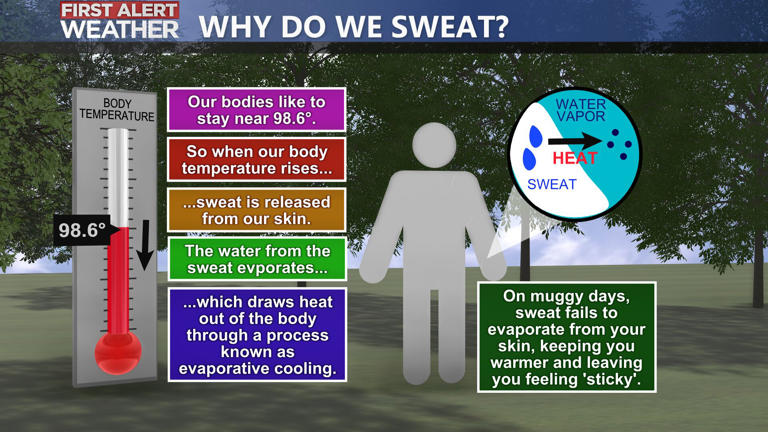 FIRST ALERT WEATHER

WHY DO WE SWEAT?

BODY TEMPERATURE

98.6°

Our bodies like to stay near 98.6°.

So when our body temperature rises...

...sweat is released from our skin.

The water from the sweat evporates...

...which draws heat out of the body through a process known as evaporative cooling.

WATER VAPOR

HEAT

SWEAT

On muggy days, sweat fails to evaporate from your skin, keeping you warmer and leaving you feeling 'sticky'.